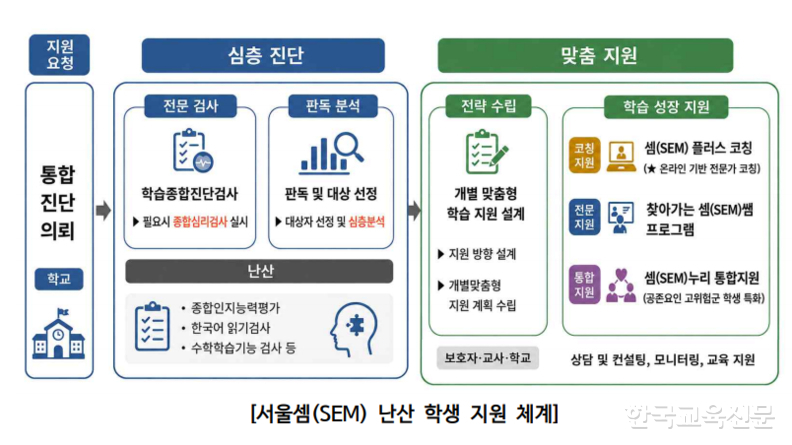 지원 요청

통합 진단 의뢰

학교

심층 진단

전문 검사

학습종합진단검사

▶ 필요시 종합심리검사 실시

판독 분석

판독 및 대상 선정

▶ 대상자 선정 및 심층분석

난산

• 종합인지능력평가
• 한국어 읽기검사
• 수학학습기능 검사 등

맞춤 지원

전략 수립

개별 맞춤형 학습 지원 설계

▶ 지원 방향 설계

▶ 개별맞춤형 지원 계획 수립

보호자·교사·학교

학습 성장 지원

코칭 지원

셈(SEM) 플러스 코칭
(★ 온라인 기반 전문가 코칭)

전문 지원

찾아가는 셈(SEM)쌤 프로그램

통합 지원

셈(SEM)누리 통합지원
(공존요인 고위험군 학생 특화)

상담 및 컨설팅, 모니터링, 교육 지원

[서울셈(SEM) 난산 학생 지원 체계]

한국교육신문